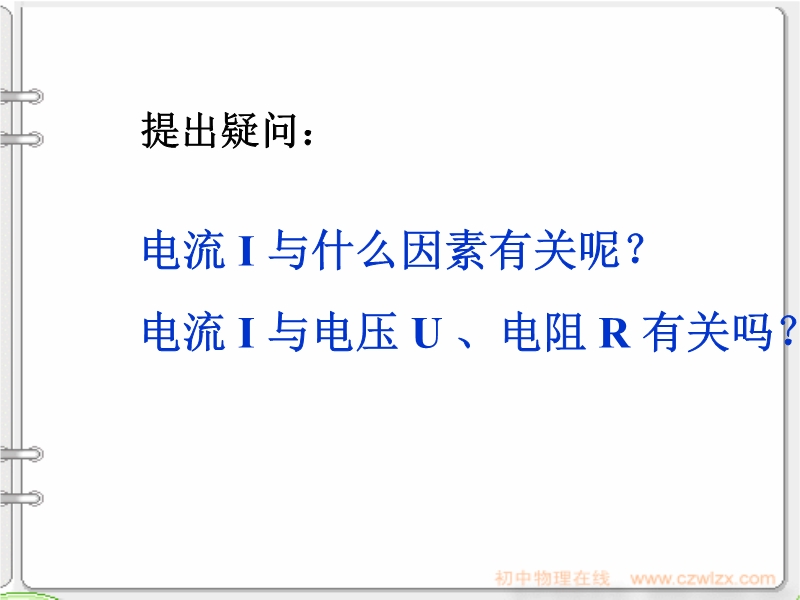 提出疑问：

电流 I 与什么因素有关呢？

电流 I 与电压 U 、电阻 R 有关吗？

初中物理在线 www.czwlzx.com